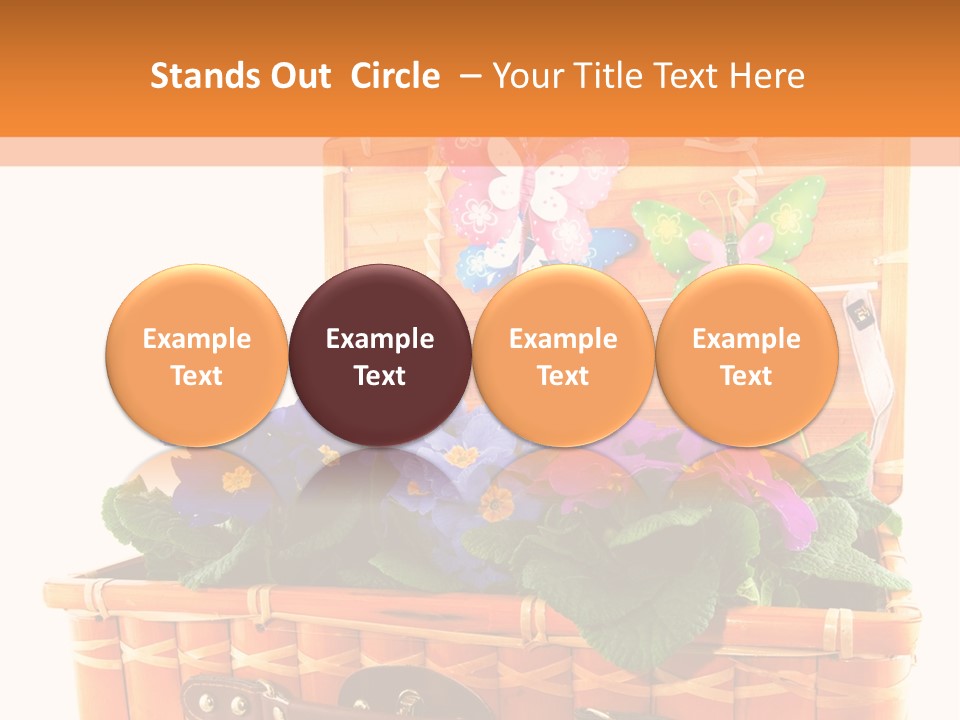 Stands Out Circle – Your Title Text Here

Example Text

Example Text

Example Text

Example Text